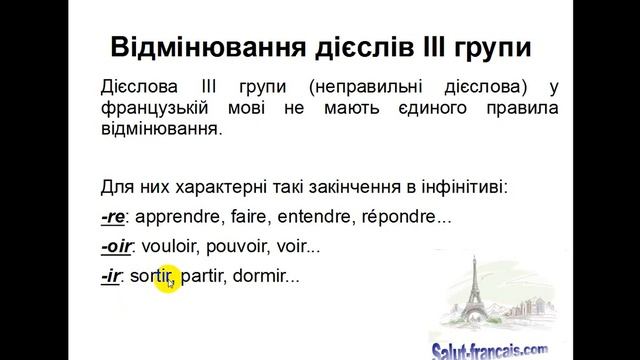 Відмінювання дієслів III групи

Дієслова III групи (неправильні дієслова) у французькій мові не мають єдиного правила відмінювання.

Для них характерні такі закінчення в інфінітиві:

-re: apprendre, faire, entendre, répondre...

-oir: vouloir, pouvoir, voir...

-ir: sortir, partir, dormir...

Salut-francais.com